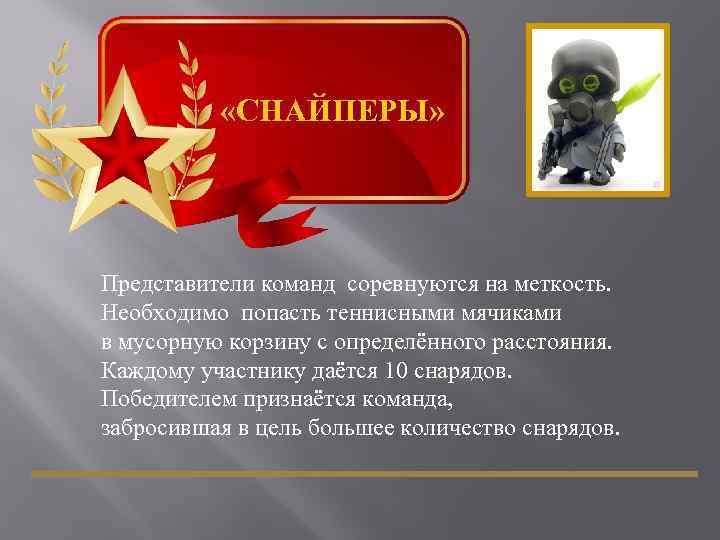 «СНАЙПЕРЫ»

Представители команд соревнуются на меткость. Необходимо попасть теннисными мячиками в мусорную корзину с определённого расстояния. Каждому участнику даётся 10 снарядов. Победителем признаётся команда, забросившая в цель большее количество снарядов.